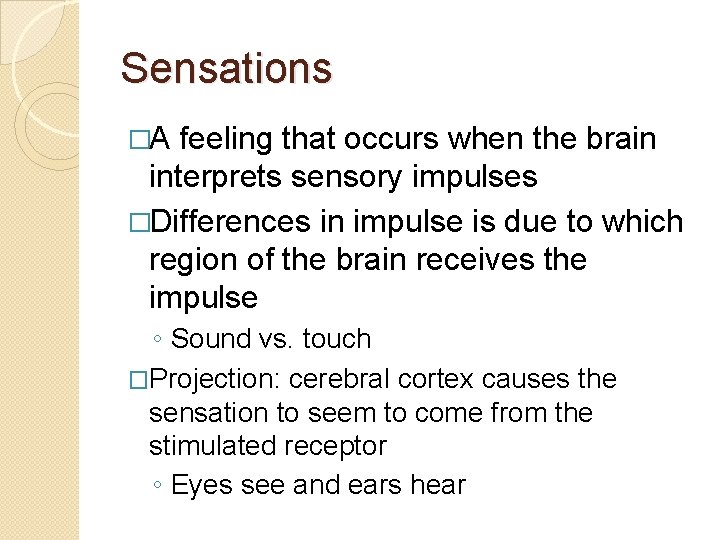 Sensations

□A feeling that occurs when the brain interprets sensory impulses

□Differences in impulse is due to which region of the brain receives the impulse

◦ Sound vs. touch

□Projection: cerebral cortex causes the sensation to seem to come from the stimulated receptor

◦ Eyes see and ears hear